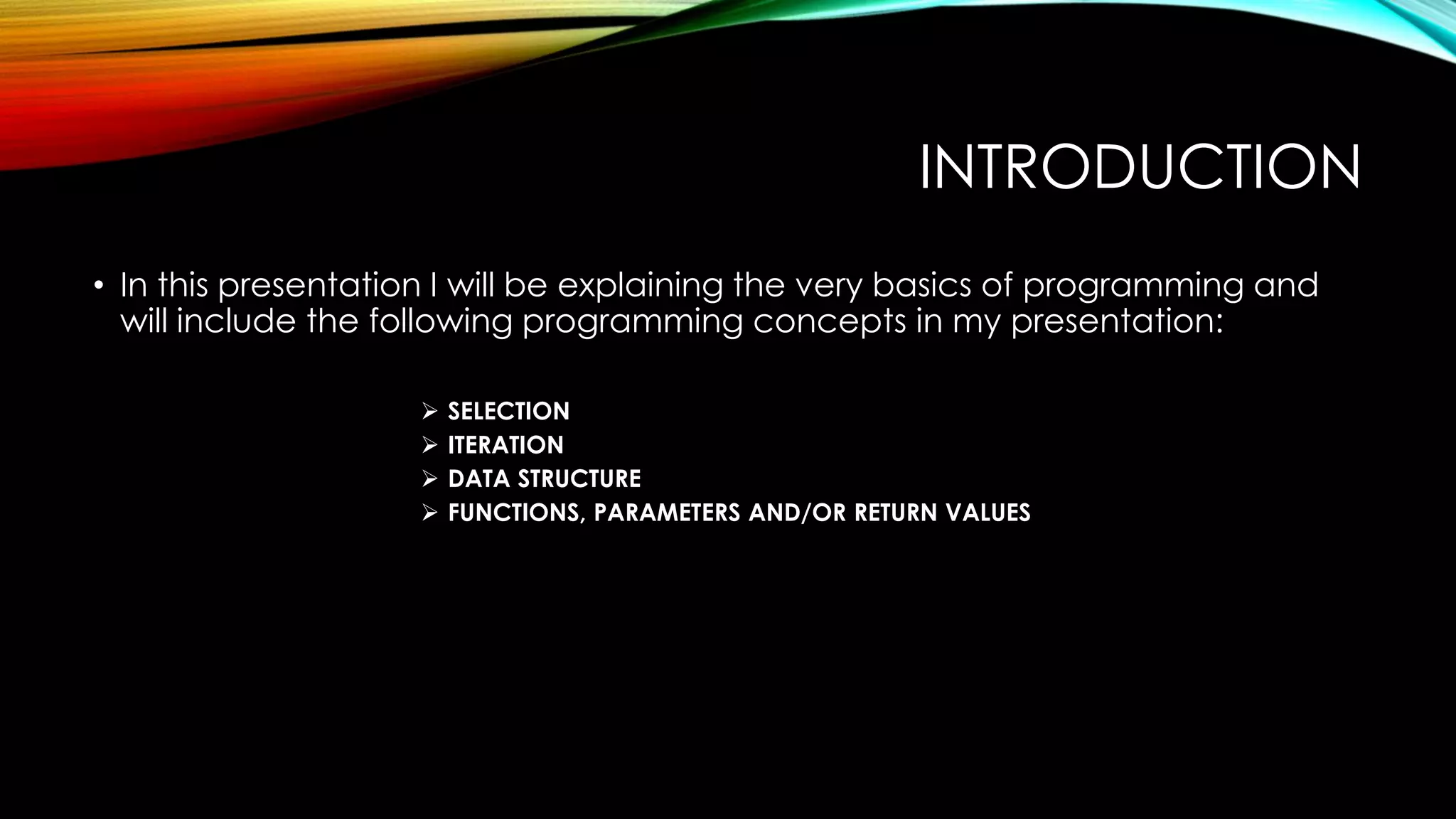 INTRODUCTION

• In this presentation I will be explaining the very basics of programming and will include the following programming concepts in my presentation:

➢ SELECTION
➢ ITERATION
➢ DATA STRUCTURE
➢ FUNCTIONS, PARAMETERS AND/OR RETURN VALUES